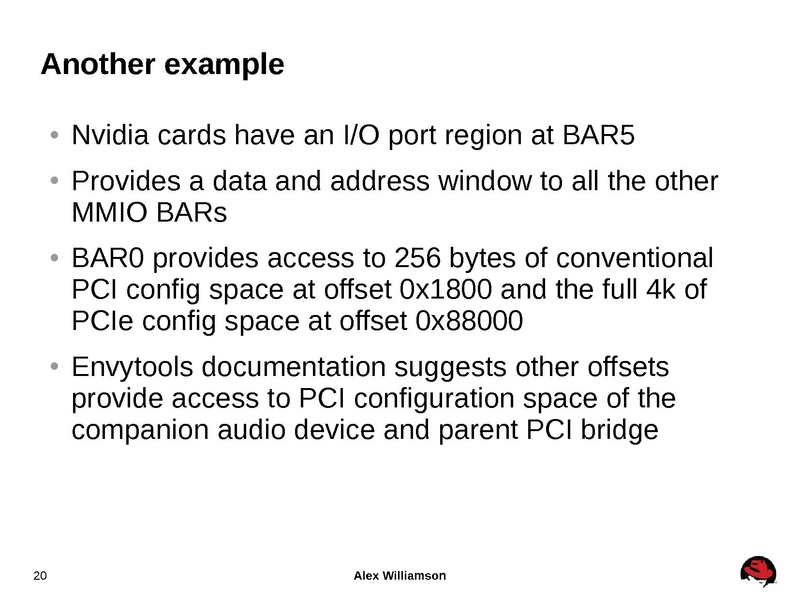 Another example

• Nvidia cards have an I/O port region at BAR5

• Provides a data and address window to all the other MMIO BARs

• BAR0 provides access to 256 bytes of conventional PCI config space at offset 0x1800 and the full 4k of PCIe config space at offset 0x88000

• Envytools documentation suggests other offsets provide access to PCI configuration space of the companion audio device and parent PCI bridge

20

Alex Williamson